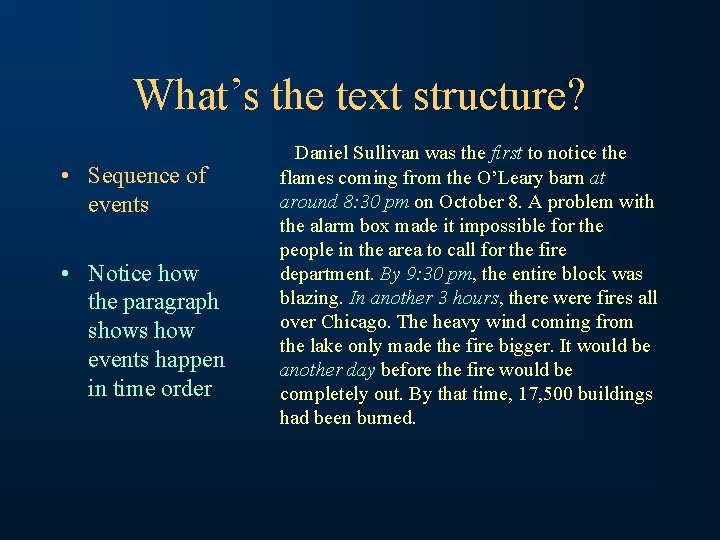 What’s the text structure?

• Sequence of events

• Notice how the paragraph shows how events happen in time order

Daniel Sullivan was the first to notice the flames coming from the O’Leary barn at around 8:30 pm on October 8. A problem with the alarm box made it impossible for the people in the area to call for the fire department. By 9:30 pm, the entire block was blazing. In another 3 hours, there were fires all over Chicago. The heavy wind coming from the lake only made the fire bigger. It would be another day before the fire would be completely out. By that time, 17,500 buildings had been burned.